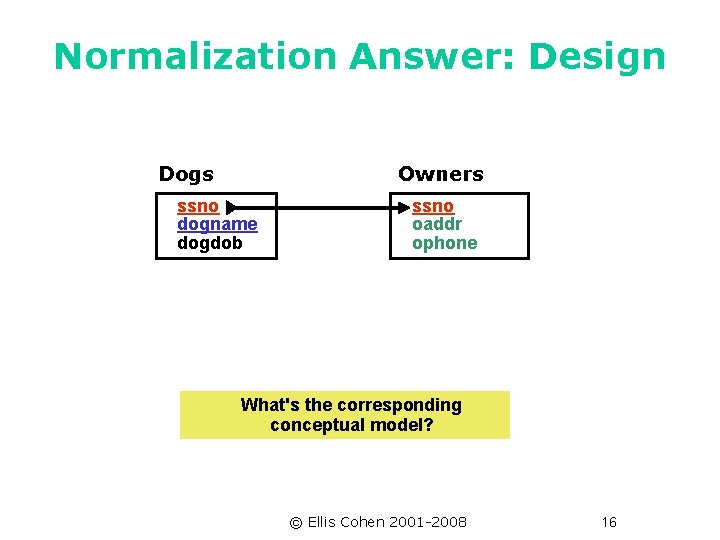 Normalization Answer: Design

Dogs
ssno
dogname
dogdob

Owners
ssno
oaddr
ophone

What's the corresponding conceptual model?

© Ellis Cohen 2001-2008

16